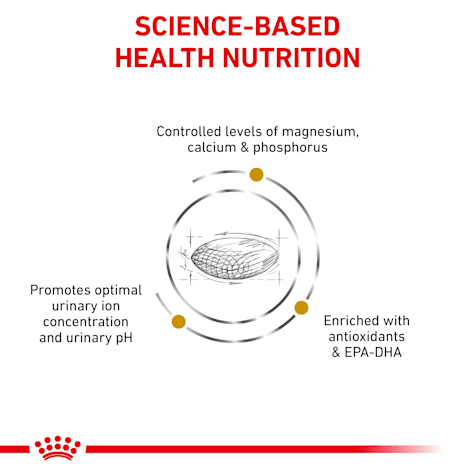 SCIENCE-BASED HEALTH NUTRITION

Controlled levels of magnesium, calcium & phosphorus

Promotes optimal urinary ion concentration and urinary pH

Enriched with antioxidants & EPA-DHA